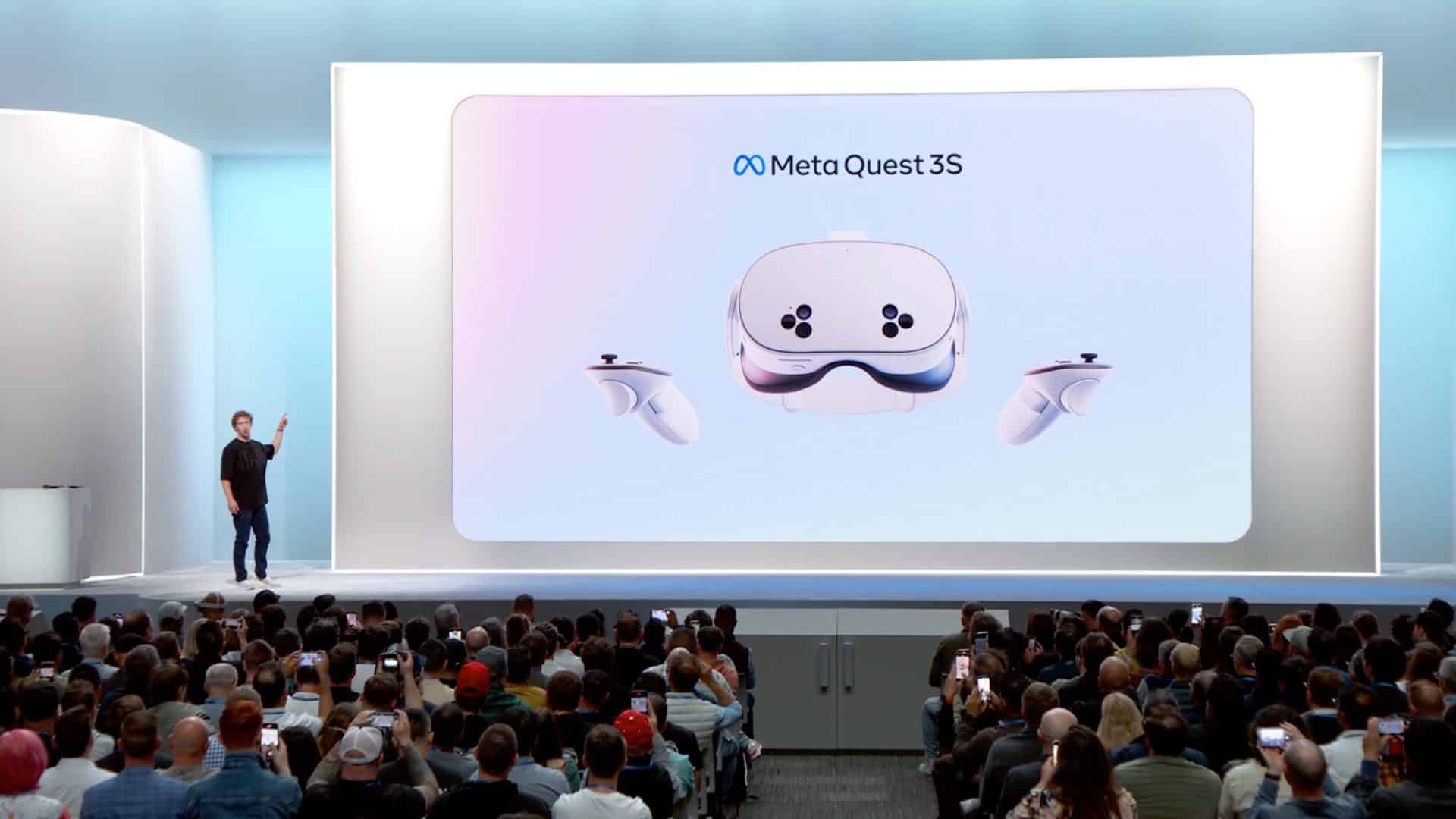 Meta Quest 3S